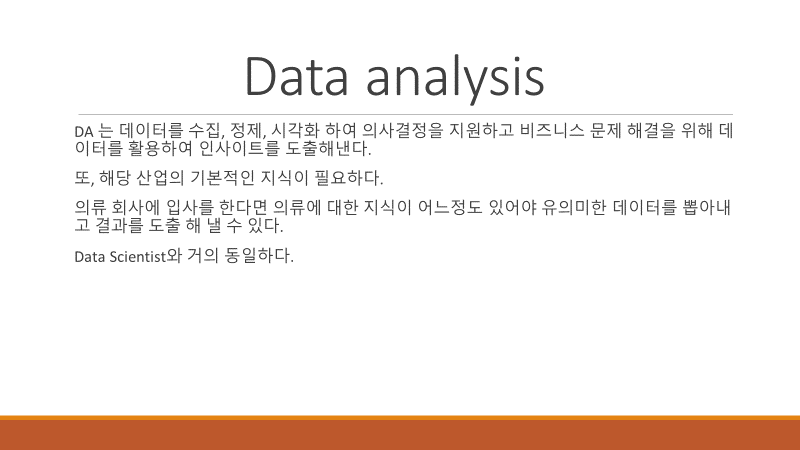 Data analysis

DA 는 데이터를 수집, 정제, 시각화 하여 의사결정을 지원하고 비즈니스 문제 해결을 위해 데이터를 활용하여 인사이트를 도출해낸다.

또, 해당 산업의 기본적인 지식이 필요하다.

의류 회사에 입사를 한다면 의류에 대한 지식이 어느정도 있어야 유의미한 데이터를 뽑아내고 결과를 도출 해 낼 수 있다.

Data Scientist와 거의 동일하다.